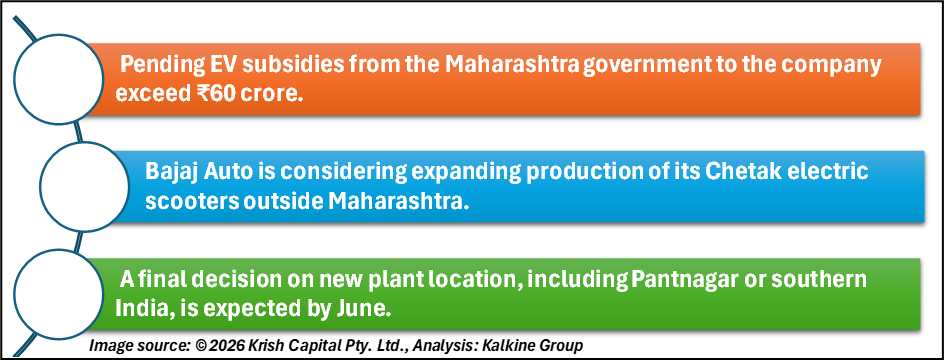 Pending EV subsidies from the Maharashtra government to the company exceed ₹60 crore.

Bajaj Auto is considering expanding production of its Chetak electric scooters outside Maharashtra.

A final decision on new plant location, including Pantnagar or southern India, is expected by June.

Image source: © 2026 Krish Capital Pty. Ltd., Analysis: Kalkine Group